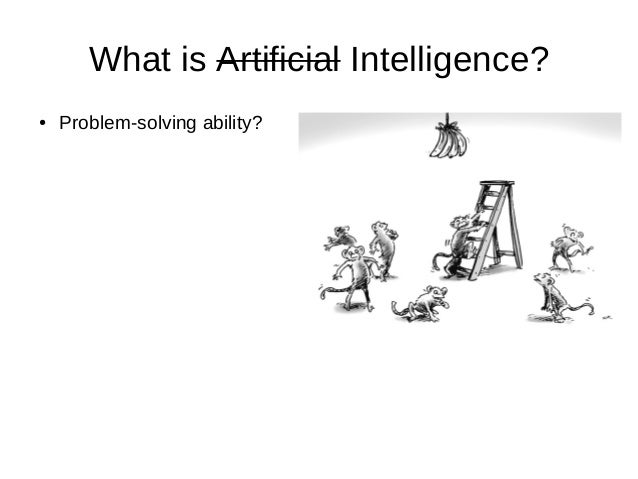 What is ~~Artificial~~ Intelligence?

• Problem-solving ability?